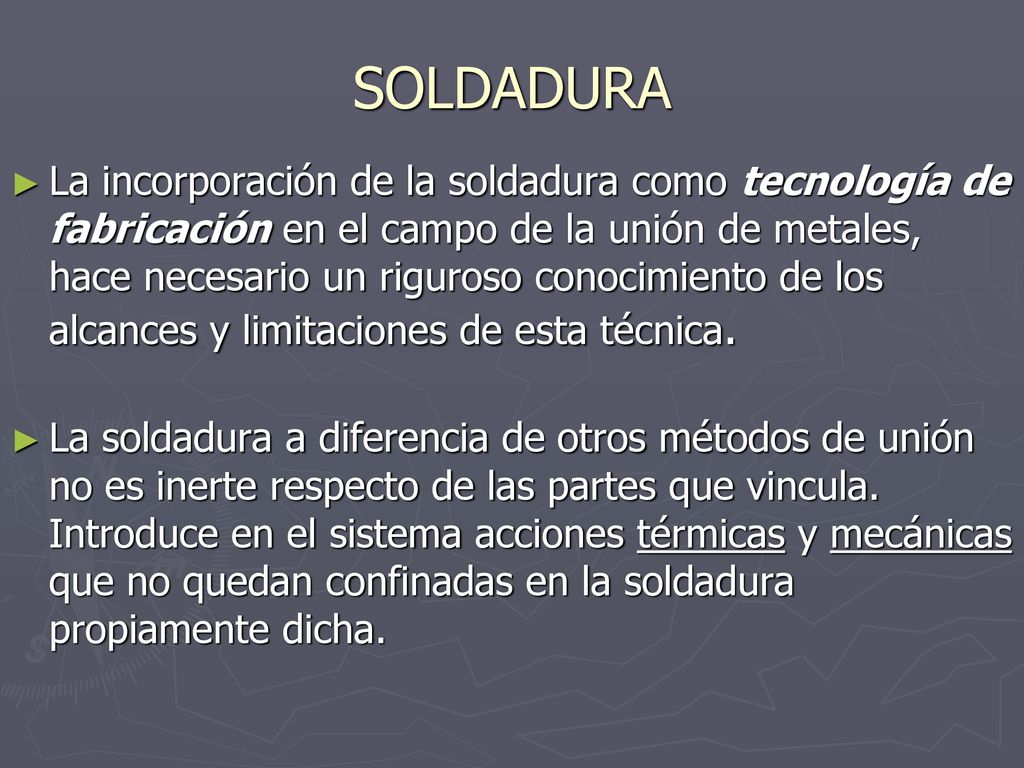 SOLDADURA

► La incorporación de la soldadura como tecnología de fabricación en el campo de la unión de metales, hace necesario un riguroso conocimiento de los alcances y limitaciones de esta técnica.

► La soldadura a diferencia de otros métodos de unión no es inerte respecto de las partes que vincula. Introduce en el sistema acciones térmicas y mecánicas que no quedan confinadas en la soldadura propiamente dicha.